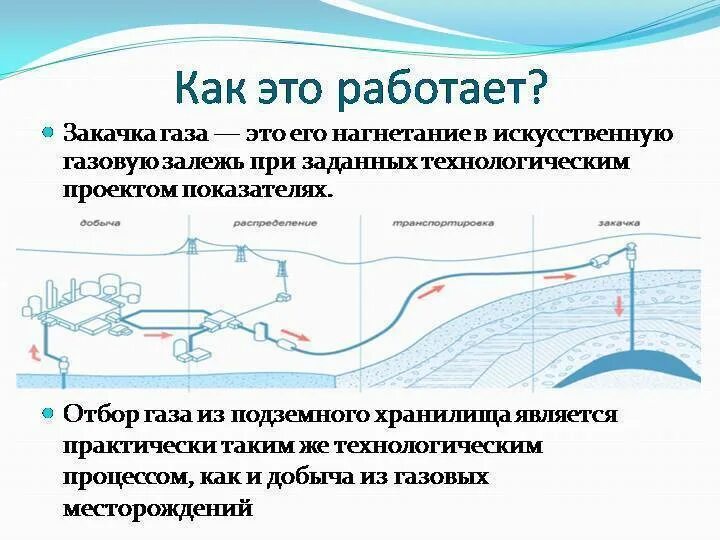 Как это работает?

Закачка газа — это его нагнетание в искусственную газовую залежь при заданных технологическим проектом показателях.

добыча

распределение

транспортировка

закачка

Отбор газа из подземного хранилища является практически таким же технологическим процессом, как и добыча из газовых месторождений